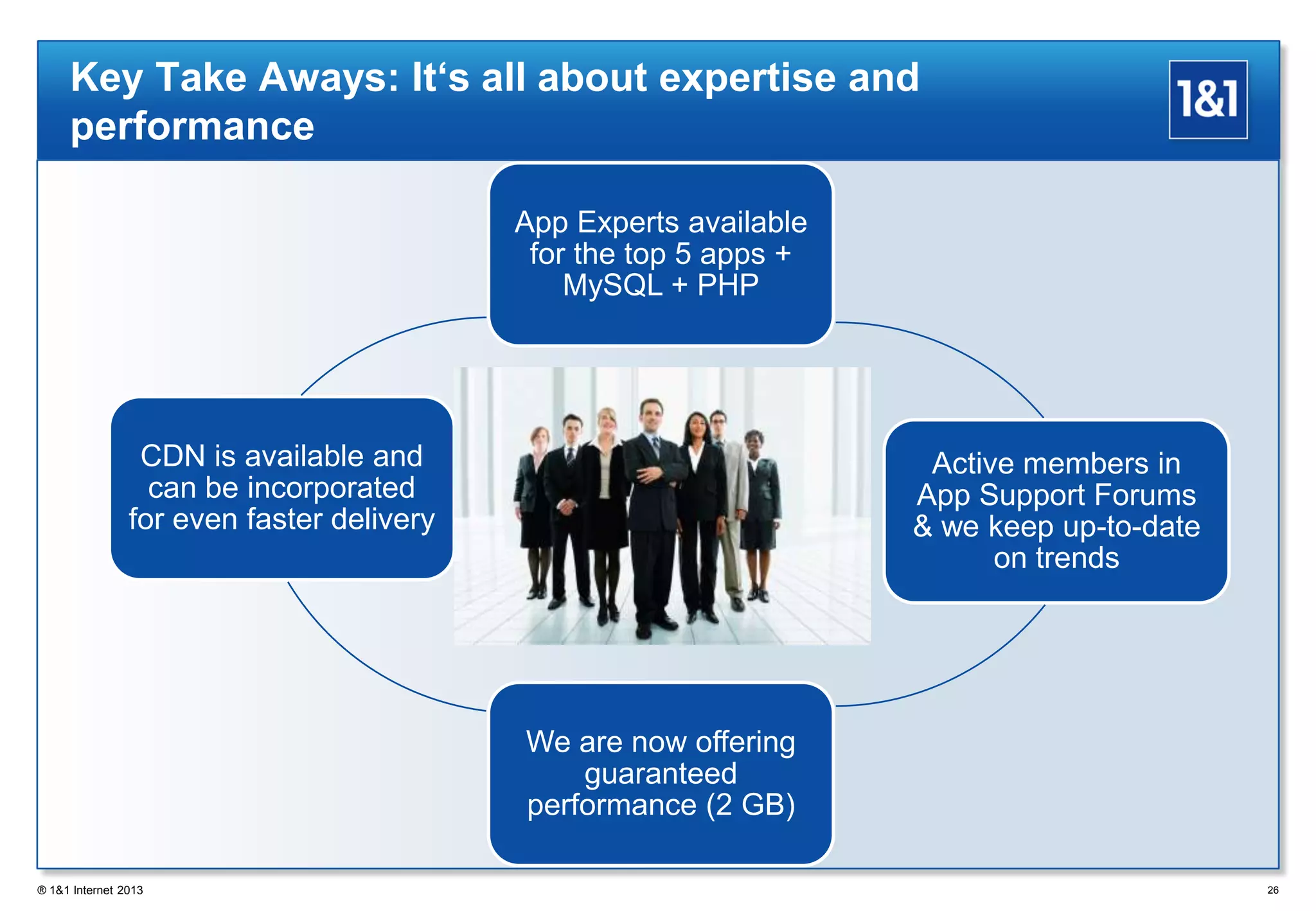 Key Take Aways: It‘s all about expertise and performance

1&1

App Experts available for the top 5 apps + MySQL + PHP

CDN is available and can be incorporated for even faster delivery

Active members in App Support Forums & we keep up-to-date on trends

We are now offering guaranteed performance (2 GB)

® 1&1 Internet 2013

26